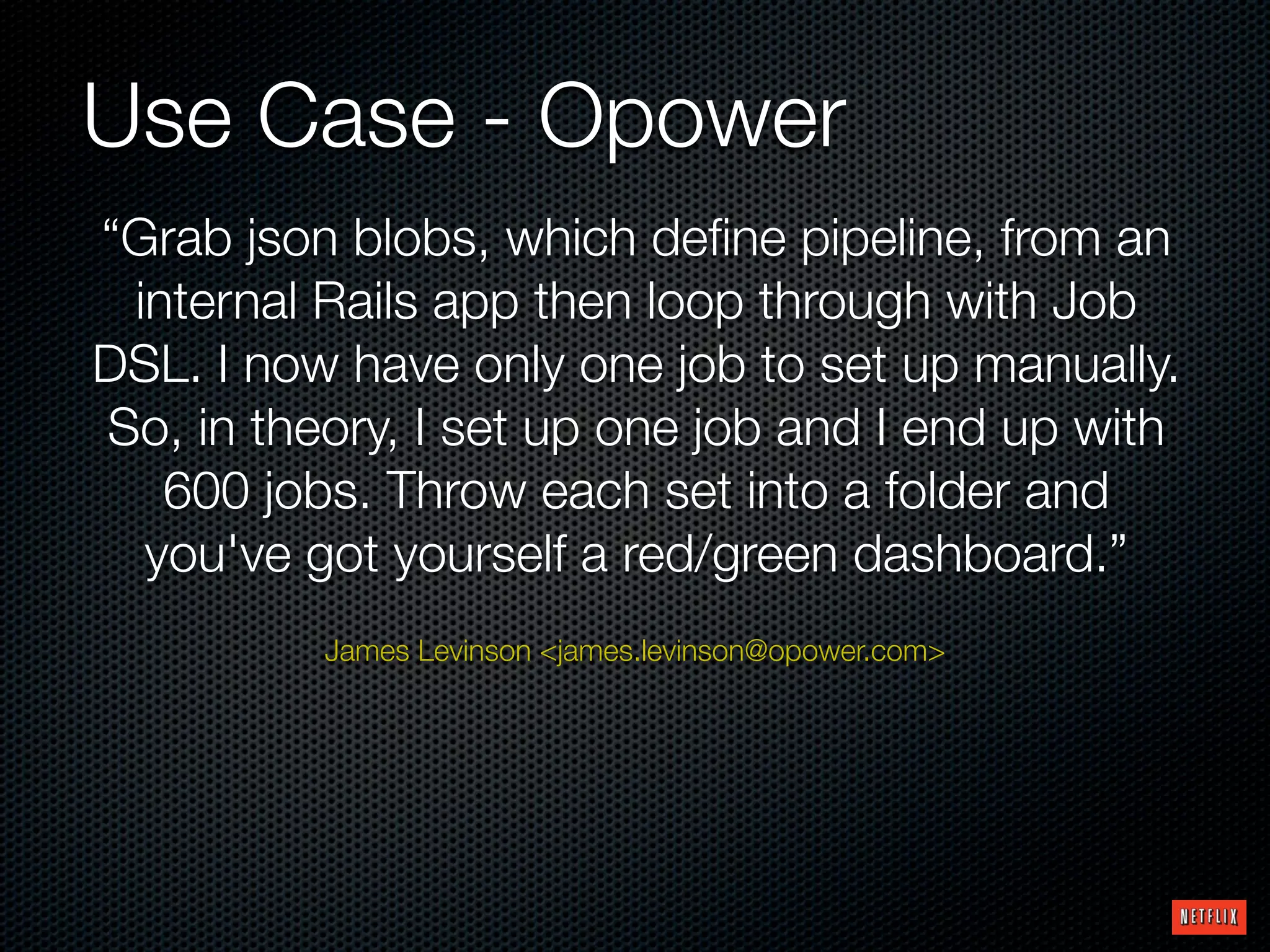 Use Case - Opower

“Grab json blobs, which define pipeline, from an internal Rails app then loop through with Job DSL. I now have only one job to set up manually. So, in theory, I set up one job and I end up with 600 jobs. Throw each set into a folder and you've got yourself a red/green dashboard.”

James Levinson <james.levinson@opower.com>

NETFLIX